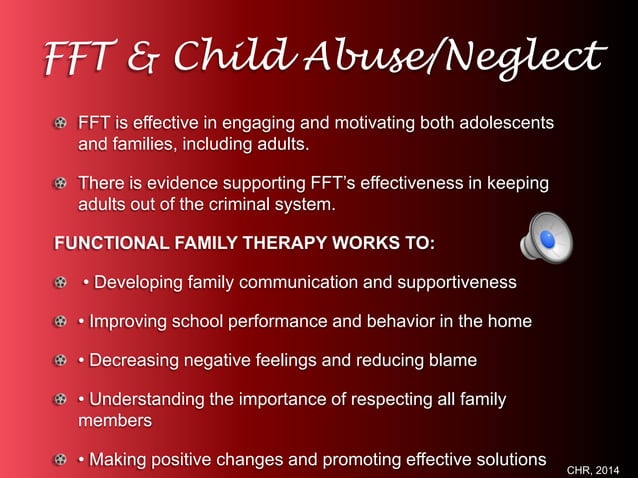 FFT & Child Abuse/Neglect

FFT is effective in engaging and motivating both adolescents and families, including adults.

There is evidence supporting FFT's effectiveness in keeping adults out of the criminal system.

FUNCTIONAL FAMILY THERAPY WORKS TO:

• Developing family communication and supportiveness

• Improving school performance and behavior in the home

• Decreasing negative feelings and reducing blame

• Understanding the importance of respecting all family members

• Making positive changes and promoting effective solutions

CHR, 2014